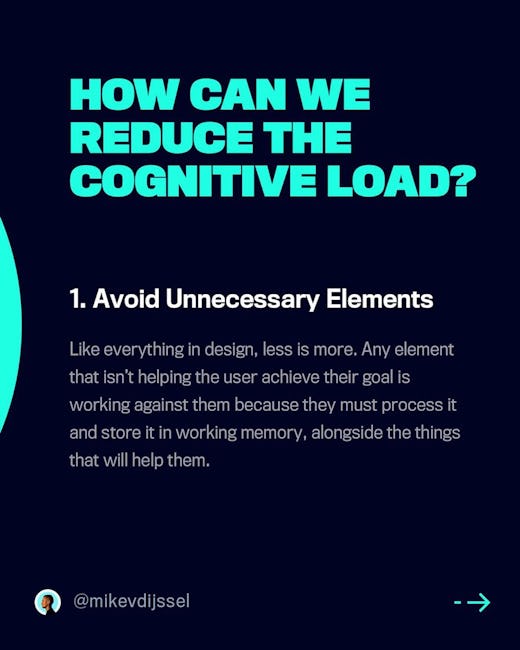 HOW CAN WE REDUCE THE COGNITIVE LOAD?

1. Avoid Unnecessary Elements

Like everything in design, less is more. Any element that isn't helping the user achieve their goal is working against them because they must process it and store it in working memory, alongside the things that will help them.

@mikevdijssel